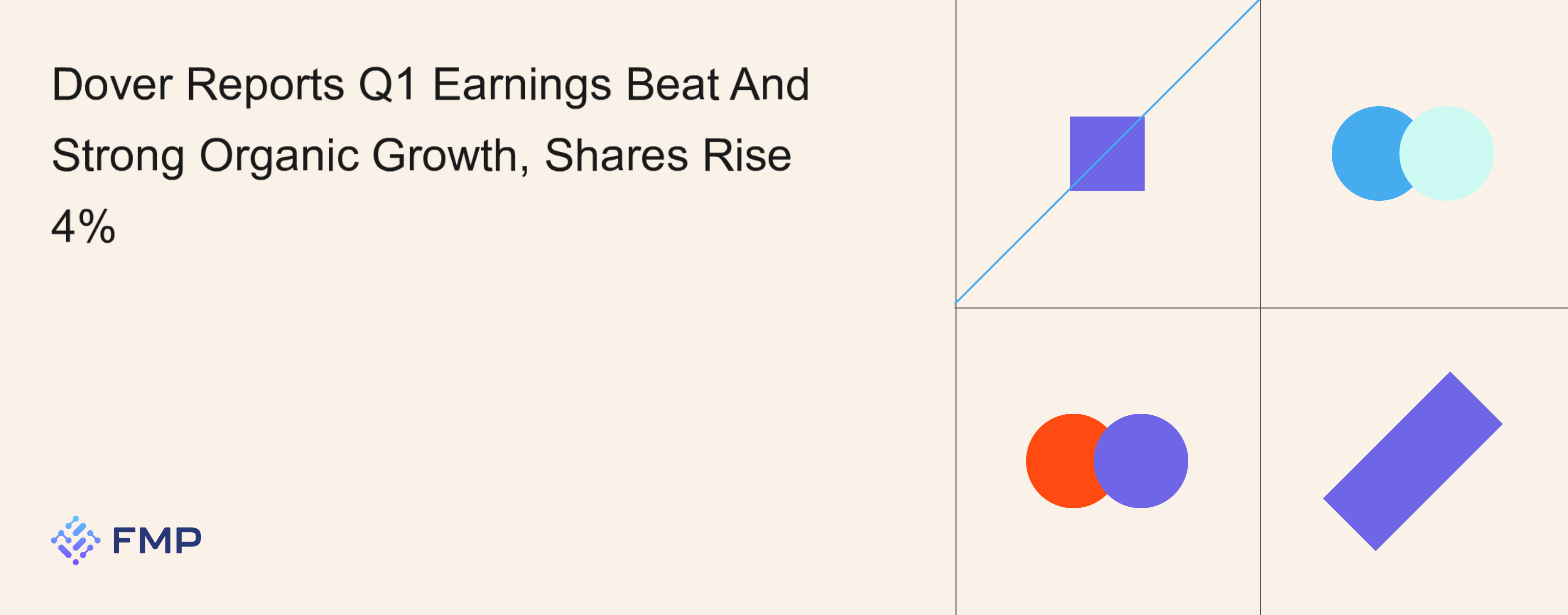 Dover Reports Q1 Earnings Beat And Strong Organic Growth, Shares Rise 4%

FMP